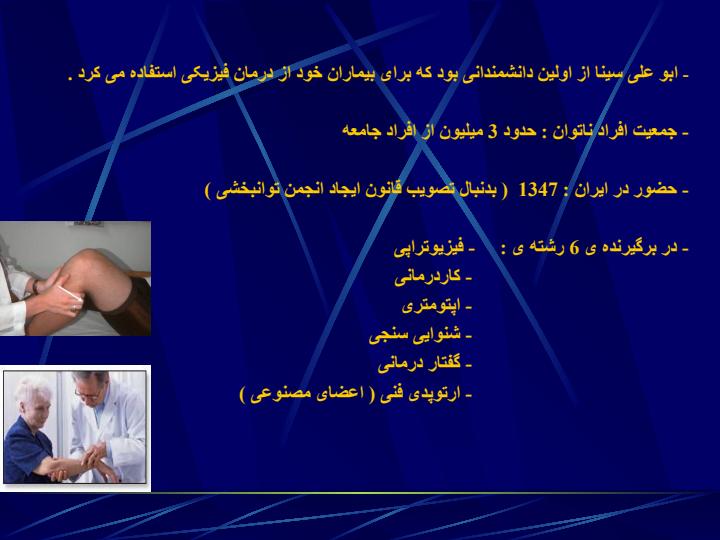 - ابو علی سینا از اولین دانشمندانی بود که برای بیماران خود از درمان فیزیکی استفاده می کرد .

- جمعیت افراد ناتوان : حدود 3 میلیون از افراد جامعه

- حضور در ایران : 1347 ( بدنبال تصویب قانون ایجاد انجمن توانبخشی )

- در برگیرنده ی 6 رشته ی : - فیزیوتراپی
- کاردرمانی
- اپتومتری
- شنوایی سنجی
- گفتار درمانی
- ارتوپدی فنی ( اعضای مصنوعی )